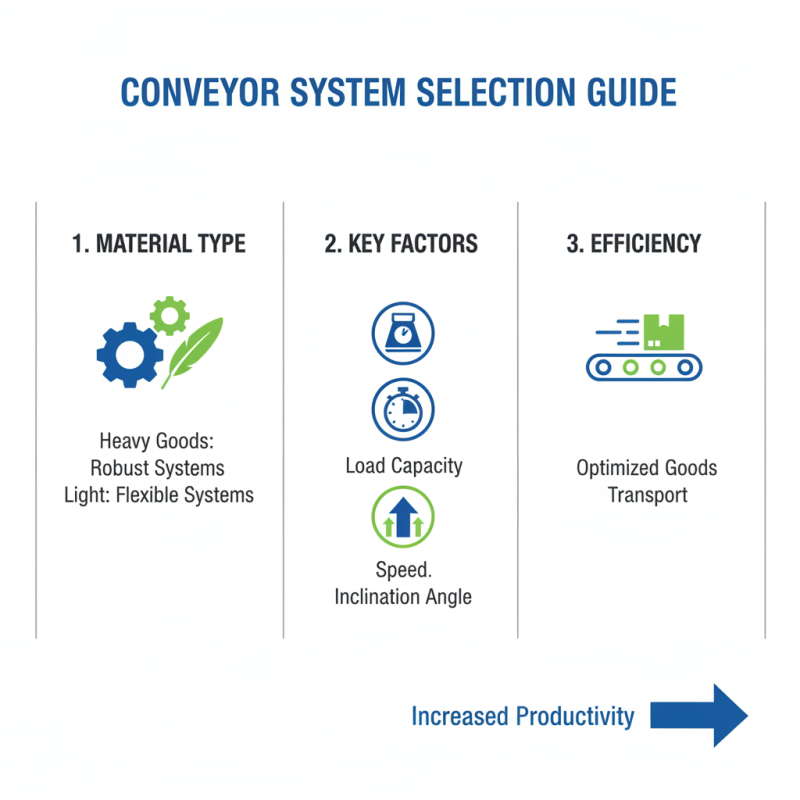 CONVEYOR SYSTEM SELECTION GUIDE

1. MATERIAL TYPE

Heavy Goods: Robust Systems
Light: Flexible Systems

2. KEY FACTORS

Load Capacity

Speed. Inclination Angle

3. EFFICIENCY

Optimized Goods Transport

Increased Productivity